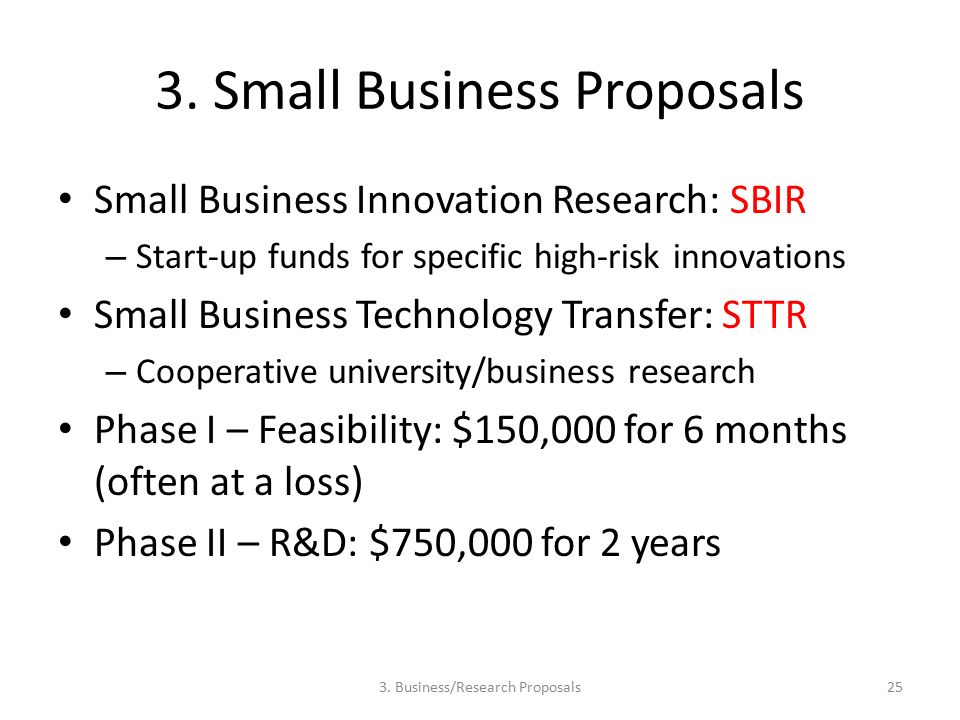 3. Small Business Proposals

• Small Business Innovation Research: SBIR
– Start-up funds for specific high-risk innovations
• Small Business Technology Transfer: STTR
– Cooperative university/business research
• Phase I – Feasibility: \$150,000 for 6 months (often at a loss)
• Phase II – R&D: \$750,000 for 2 years

3. Business/Research Proposals

25